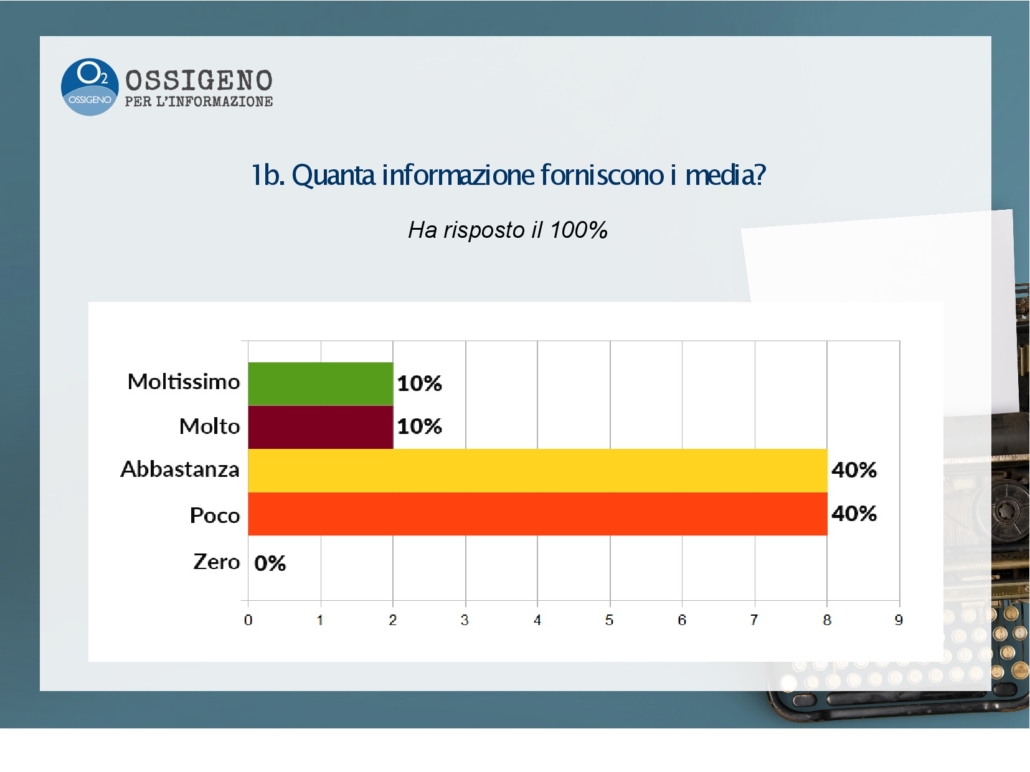 $O_2$
OSSIGENO
OSSIGENO
PER L'INFORMAZIONE

1b. Quanta informazione forniscono i media?

Ha risposto il 100%

Moltissimo 10%
Molto 10%
Abbastanza 40%
Poco 40%
Zero 0%

0 1 2 3 4 5 6 7 8 9